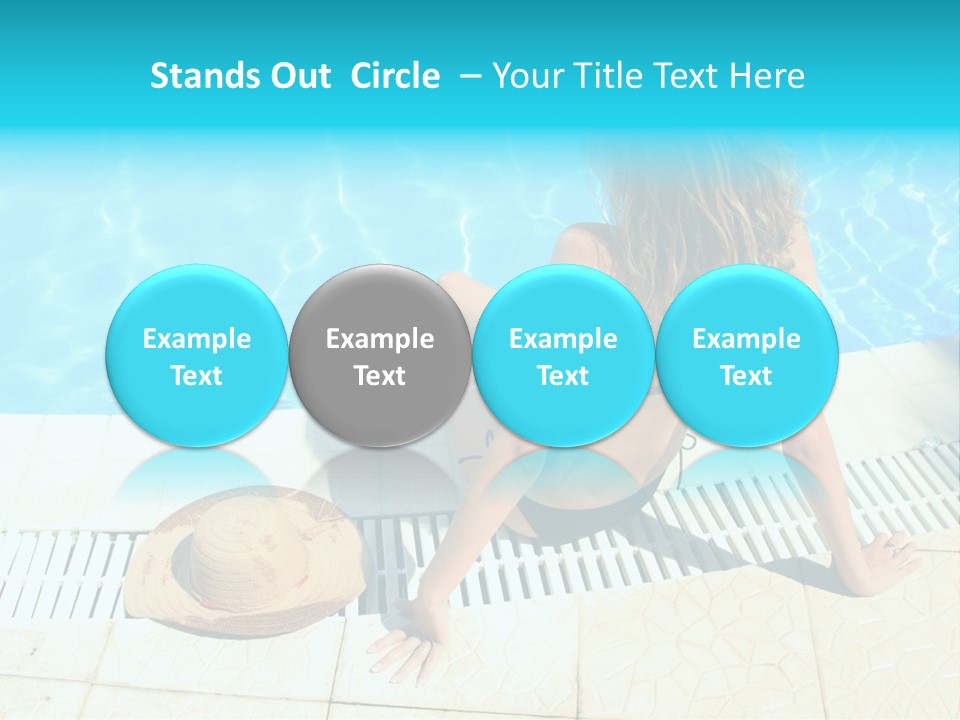 Stands Out Circle – Your Title Text Here

Example Text

Example Text

Example Text

Example Text